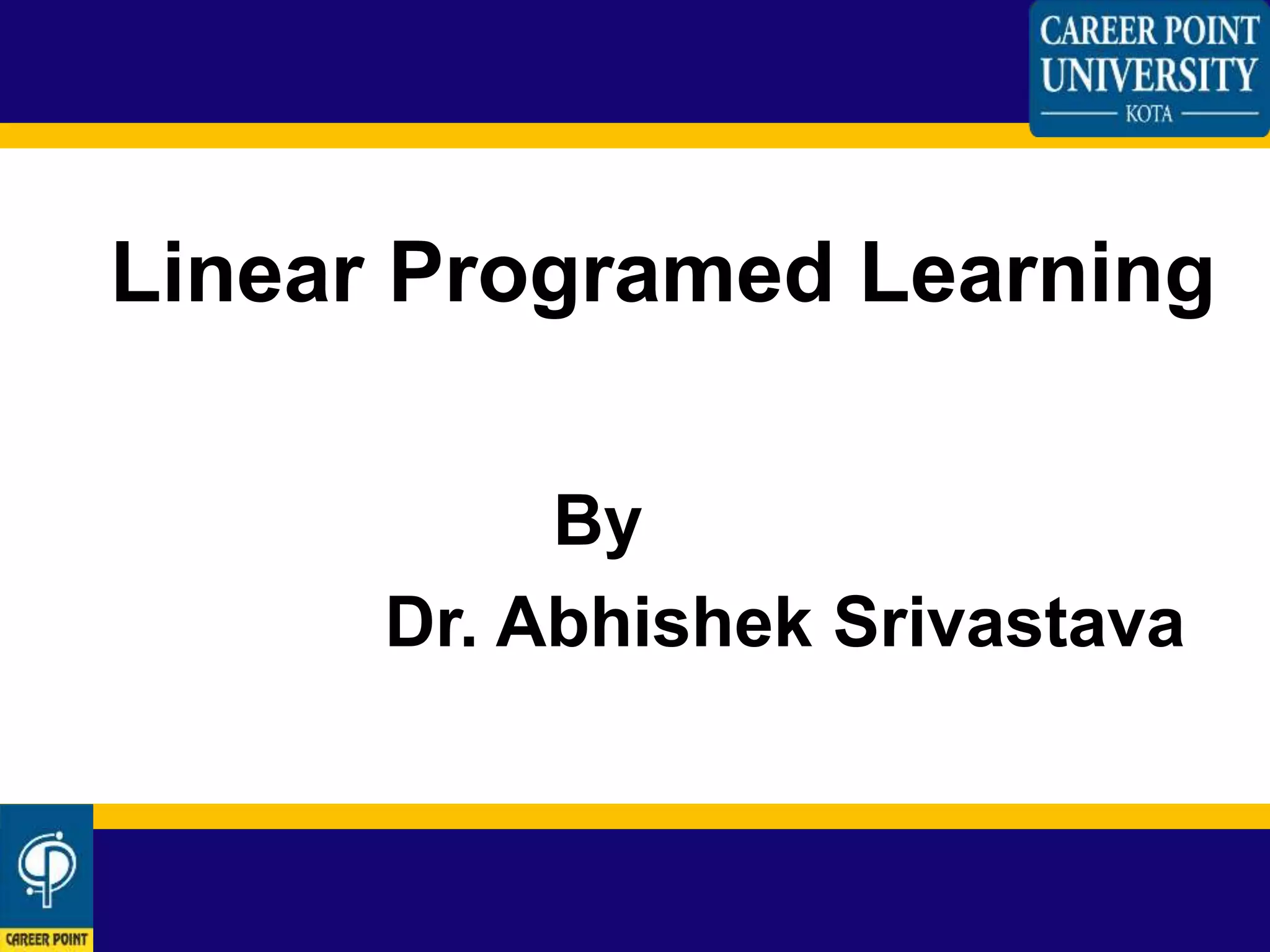 CAREER POINT UNIVERSITY
KOTA

Linear Programed Learning

By

Dr. Abhishek Srivastava

CAREER POINT